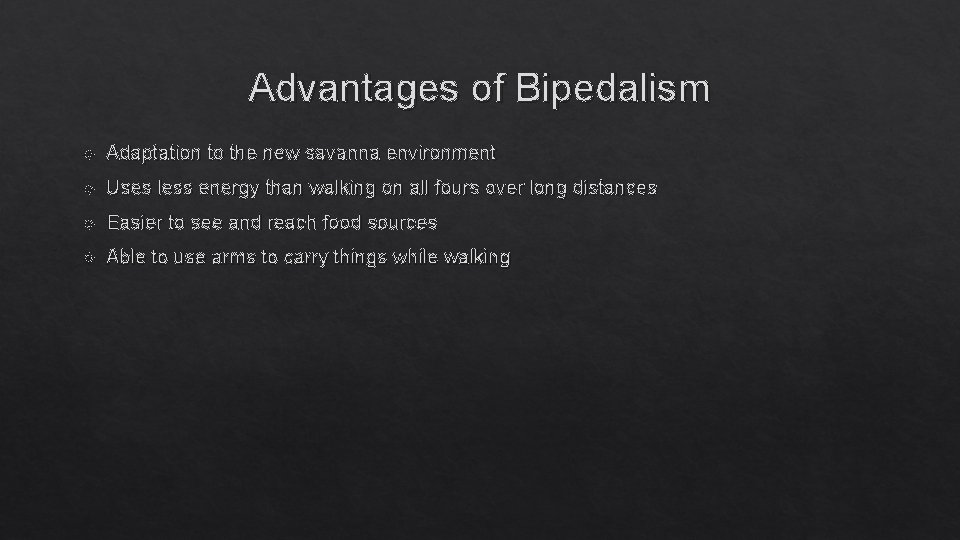 Advantages of Bipedalism

Adaptation to the new savanna environment

Uses less energy than walking on all fours over long distances

Easier to see and reach food sources

Able to use arms to carry things while walking